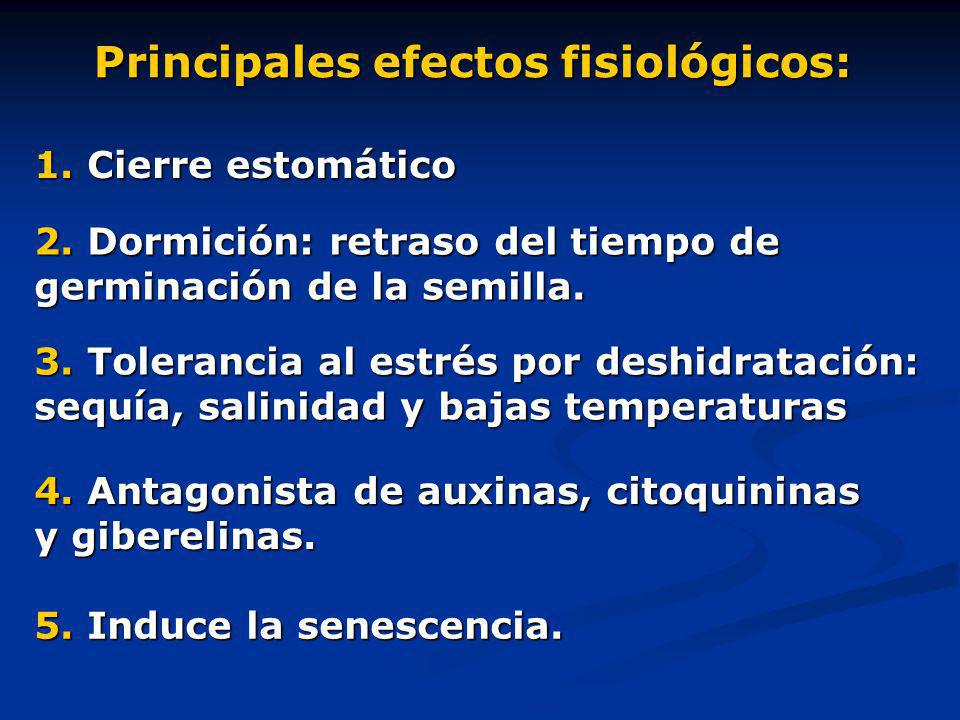 Principales efectos fisiológicos:

1. Cierre estomático

2. Dormición: retraso del tiempo de germinación de la semilla.

3. Tolerancia al estrés por deshidratación: sequía, salinidad y bajas temperaturas

4. Antagonista de auxinas, citoquininas y giberelinas.

5. Induce la senescencia.